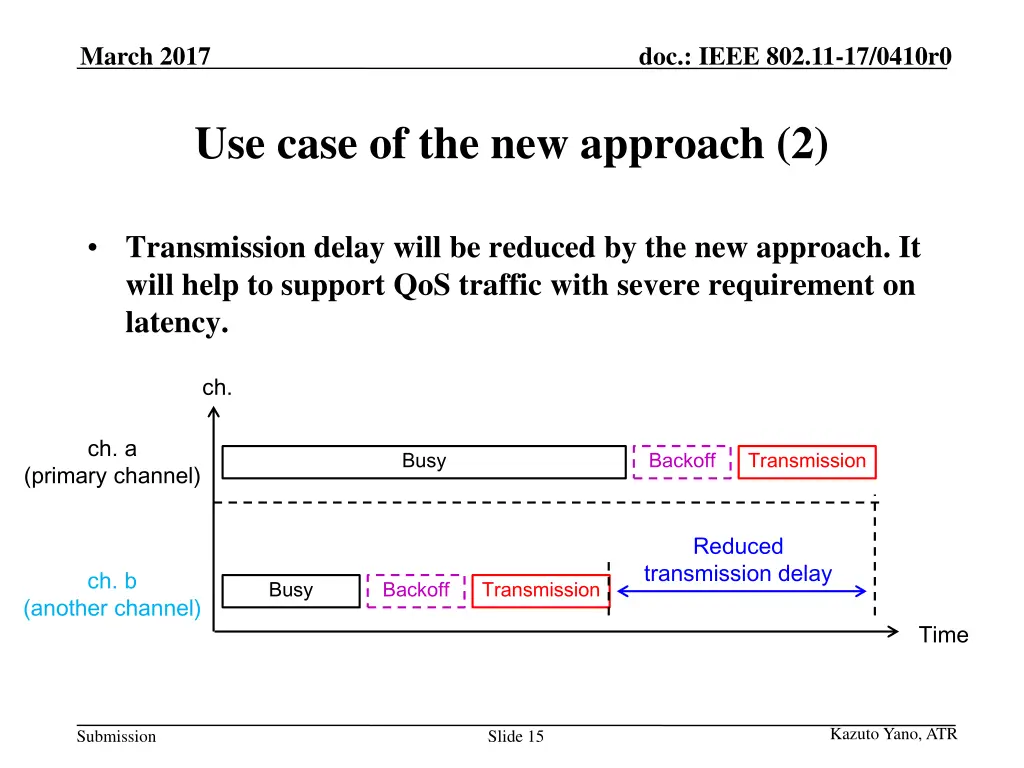 March 2017

doc.: IEEE 802.11-17/0410r0

Use case of the new approach (2)

• Transmission delay will be reduced by the new approach. It will help to support QoS traffic with severe requirement on latency.

ch.

ch. a
(primary channel)

Busy

Backoff

Transmission

Reduced transmission delay

ch. b
(another channel)

Busy

Backoff

Transmission

Time

Submission

Slide 15

Kazuto Yano, ATR